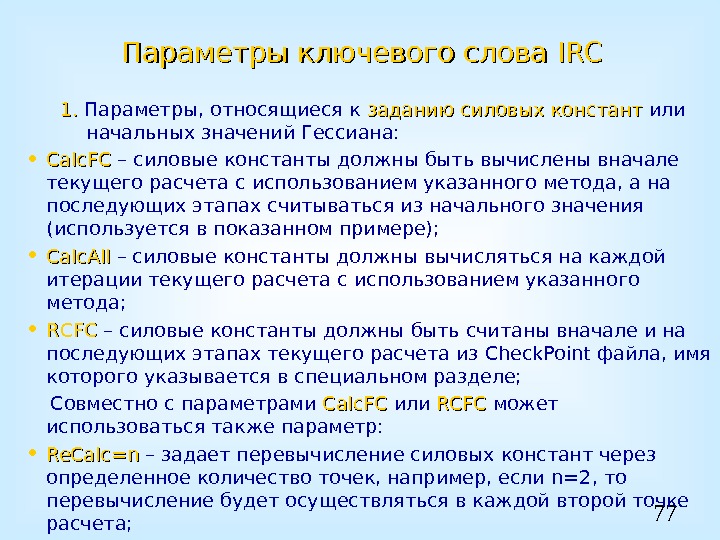 Параметры ключевого слова IRC

1. Параметры, относящиеся к заданию силовых констант или начальных значений Гессиана:

• CalcFC – силовые константы должны быть вычислены вначале текущего расчета с использованием указанного метода, а на последующих этапах считываться из начального значения (используется в показанном примере);

• CalcAll – силовые константы должны вычисляться на каждой итерации текущего расчета с использованием указанного метода;

• RCFC – силовые константы должны быть считаны вначале и на последующих этапах текущего расчета из CheckPoint файла, имя которого указывается в специальном разделе;

Совместно с параметрами CalcFC или RCFC может использоваться также параметр:

• ReCalc=n – задает перевычисление силовых констант через определенное количество точек, например, если n=2, то перевычисление будет осуществляться в каждой второй точке расчета;

77